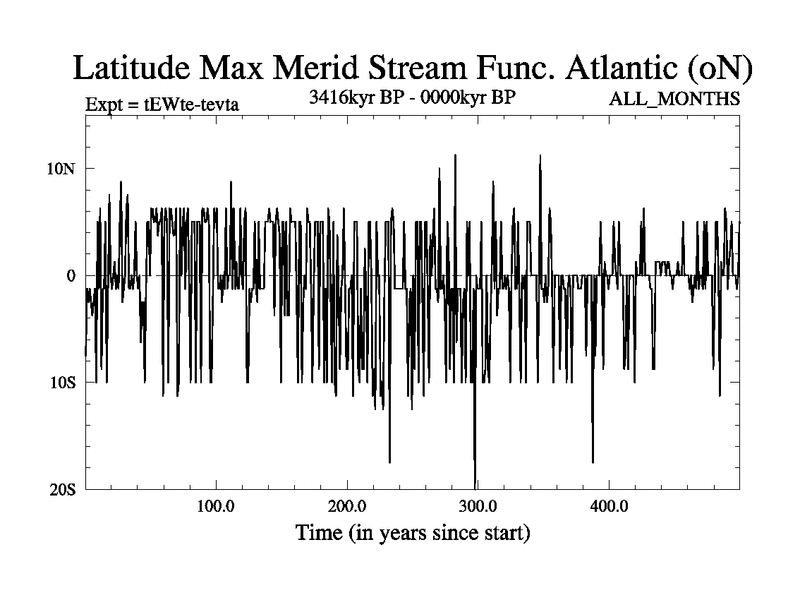 Latitude Max Merid Stream Func. Atlantic (oN)

Expt = tEWte-tevta

3416kyr BP - 0000kyr BP

ALL_MONTHS

10N

0

10S

20S

100.0

200.0

300.0

400.0

Time (in years since start)